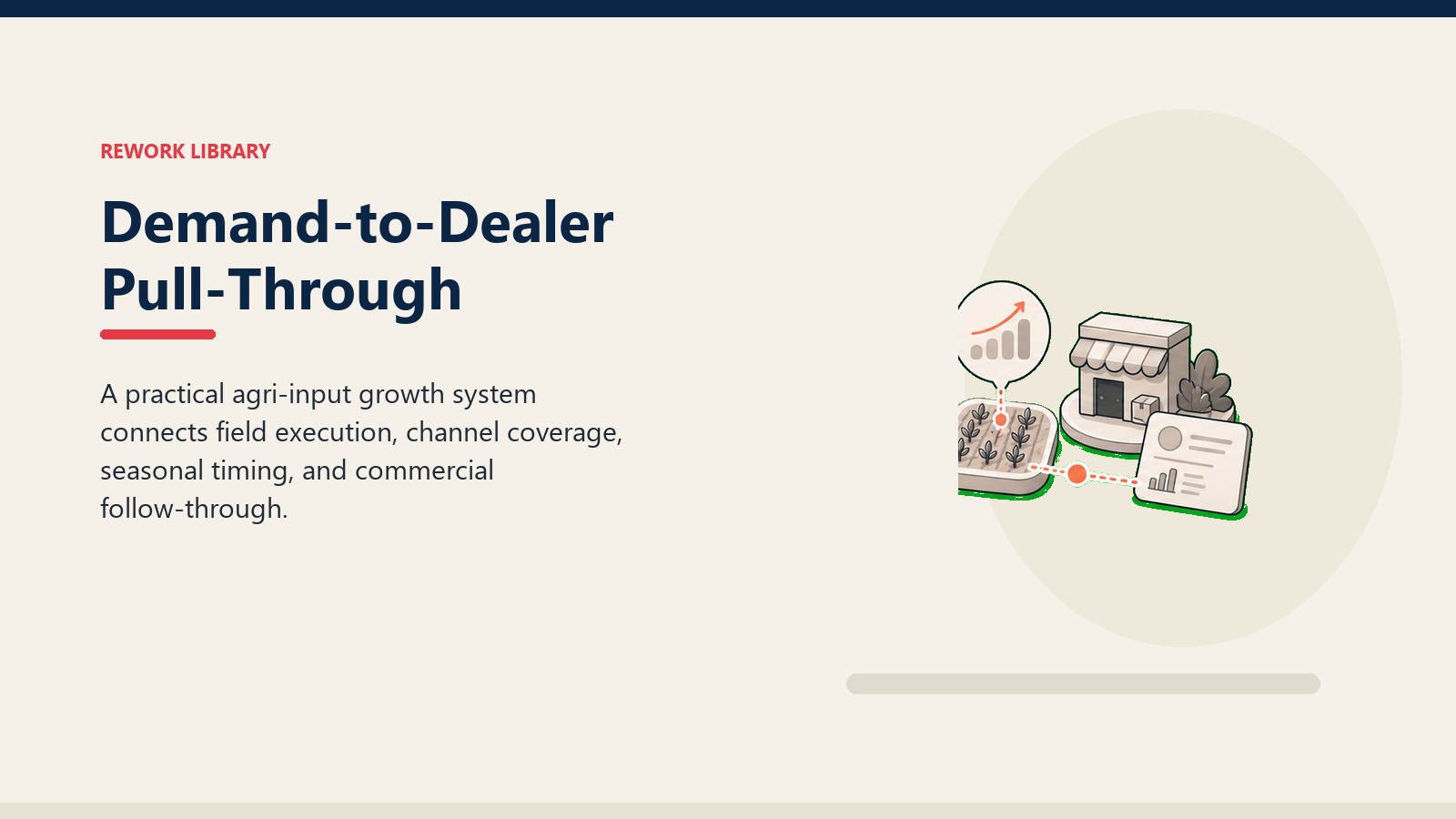 REWORK LIBRARY

Demand-to-Dealer Pull-Through

A practical agri-input growth system connects field execution, channel coverage, seasonal timing, and commercial follow-through.